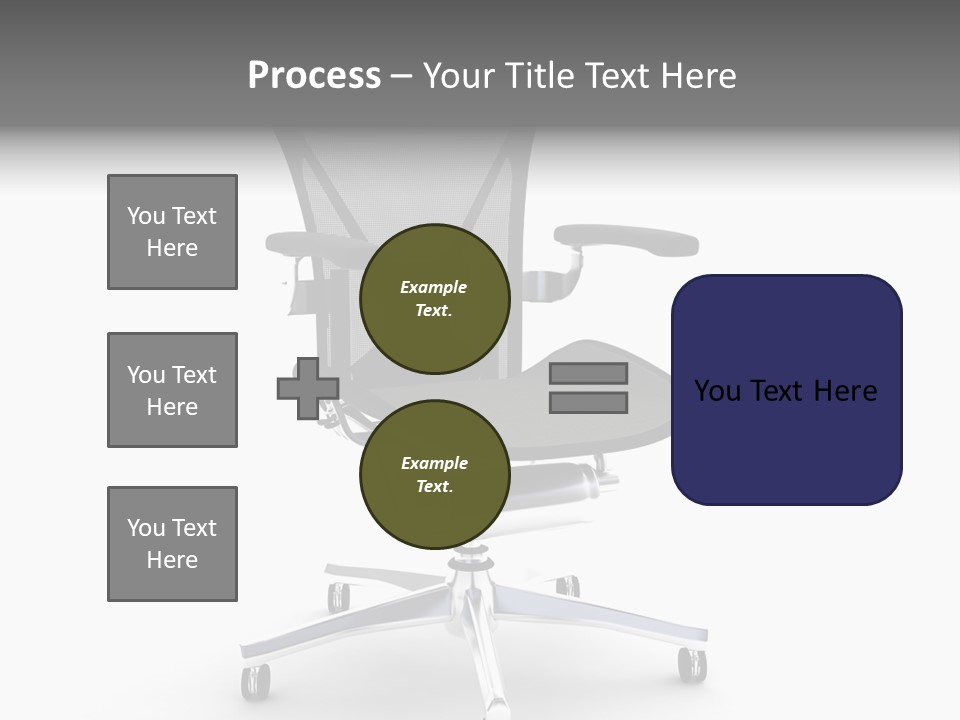 Process – Your Title Text Here

You Text Here

You Text Here

You Text Here

Example Text.

Example Text.

You Text Here